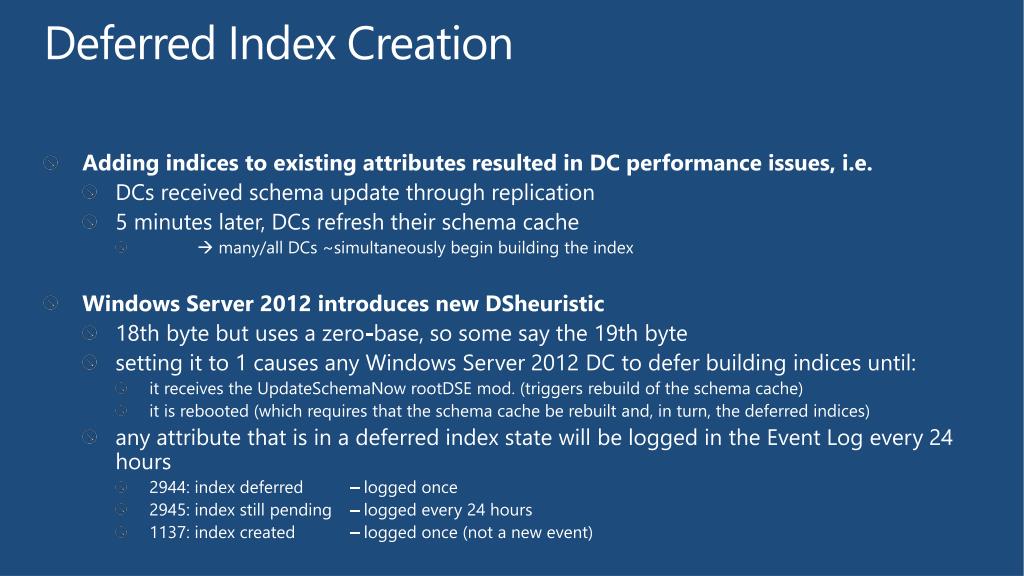 Deferred Index Creation

Adding indices to existing attributes resulted in DC performance issues, i.e.

DCs received schema update through replication

5 minutes later, DCs refresh their schema cache

→ many/all DCs ~simultaneously begin building the index

Windows Server 2012 introduces new DSheuristic

18th byte but uses a zero-base, so some say the 19th byte

setting it to 1 causes any Windows Server 2012 DC to defer building indices until:

it receives the UpdateSchemaNow rootDSE mod. (triggers rebuild of the schema cache)

it is rebooted (which requires that the schema cache be rebuilt and, in turn, the deferred indices)

any attribute that is in a deferred index state will be logged in the Event Log every 24 hours

2944: index deferred – logged once

2945: index still pending – logged every 24 hours

1137: index created – logged once (not a new event)